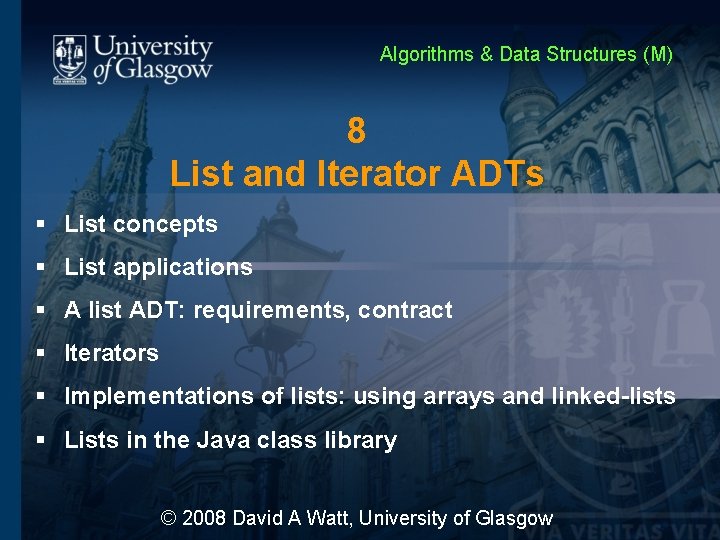 University of Glasgow

VIA VERITAS VITA

Algorithms & Data Structures (M)

8
List and Iterator ADTs

▪ List concepts
▪ List applications
▪ A list ADT: requirements, contract
▪ Iterators
▪ Implementations of lists: using arrays and linked-lists
▪ Lists in the Java class library

© 2008 David A Watt, University of Glasgow

VIA VERITAS VITA